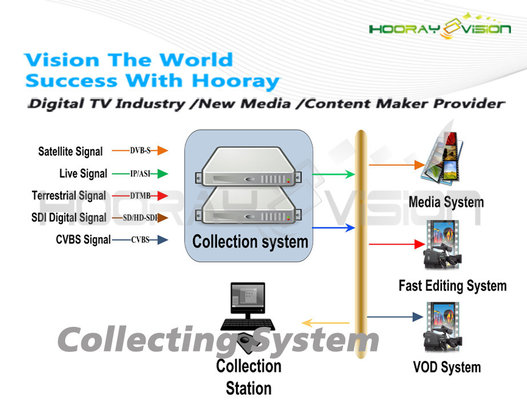 HOORAY VISION

Vision The World
Success With Hooray

Digital TV Industry /New Media /Content Maker Provider

Satellite Signal DVB-S
Live Signal IP/ASI
Terrestrial Signal DTMB
SDI Digital Signal SD/HD-SDI
CVBS Signal CVBS

Collection system

HOORAY VISION

Media System

Fast Editing System

VOD System

Collecting System

Collection Station